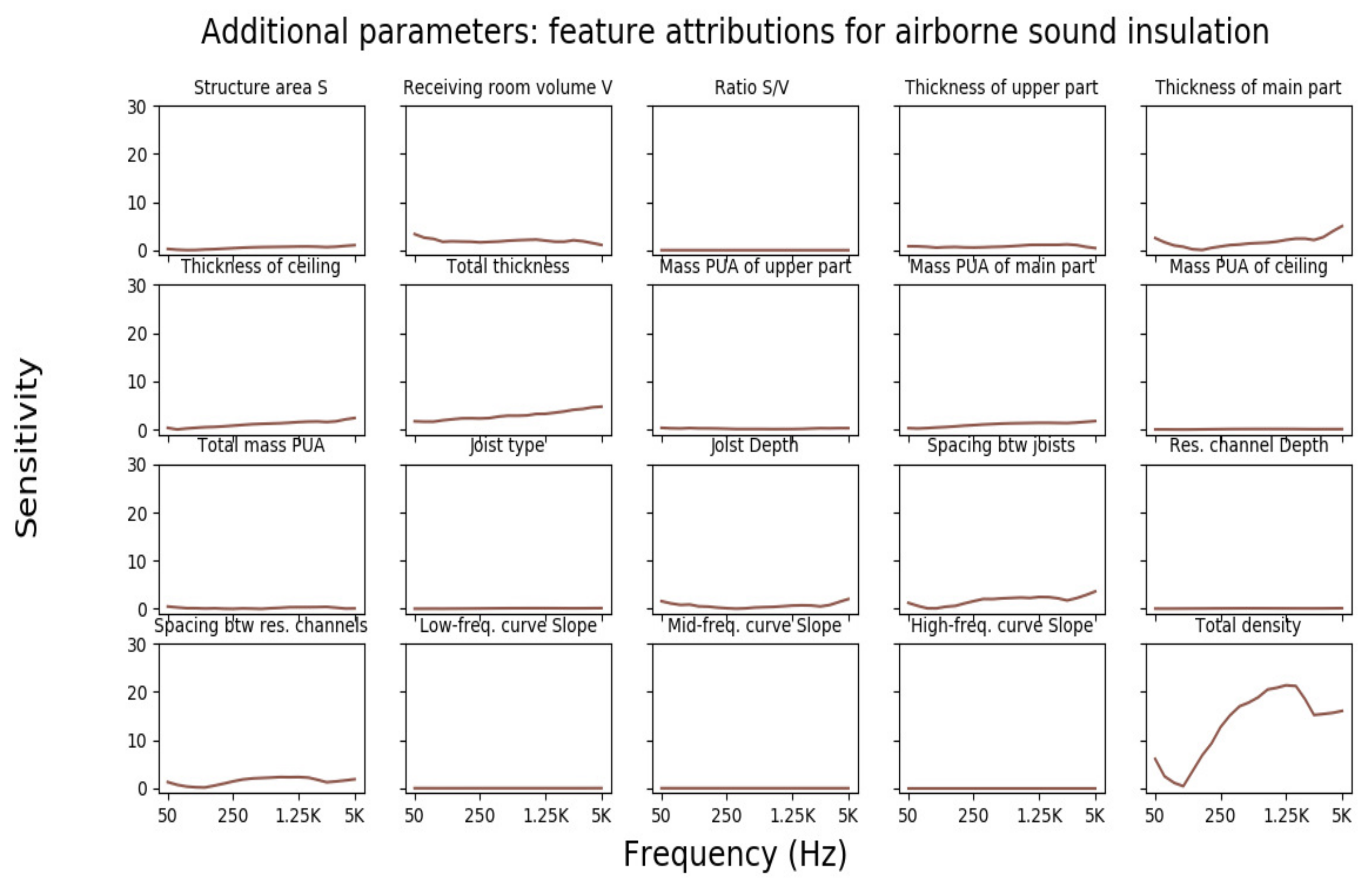 Additional parameters: feature attributions for airborne sound insulation

Sensitivity

Structure area S
30
20
10
0

Receiving room volume V

Ratio S/V

Thickness of upper part

Thickness of main part

Thickness of ceiling
30
20
10
0

Total thickness

Mass PUA of upper part

Mass PUA of main part

Mass PUA of ceiling

Total mass PUA
30
20
10
0

Joist type

Joist Depth

Spacing btw joists

Res. channel Depth

Spacing btw res. channels
30
20
10
0
50 250 1.25K 5K

Low-freq. curve Slope
50 250 1.25K 5K

Mid-freq. curve Slope
50 250 1.25K 5K

High-freq. curve Slope
50 250 1.25K 5K

Total density
50 250 1.25K 5K

Frequency (Hz)